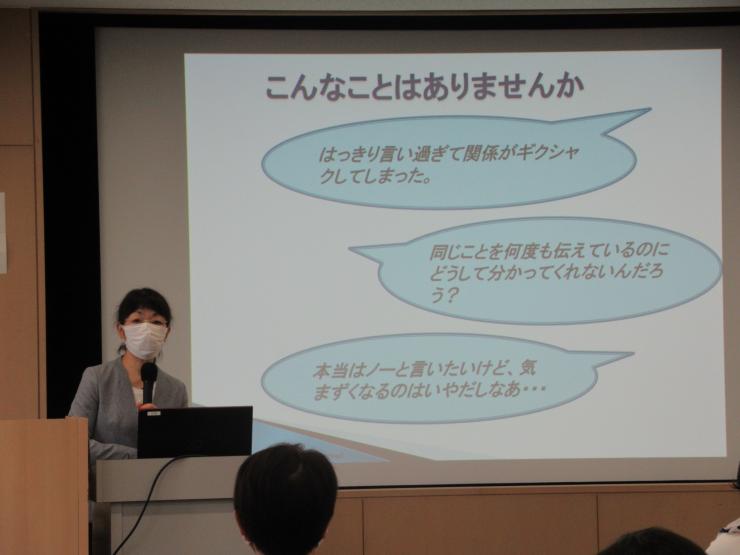 こんなことはありませんか

はっきり言い過ぎて関係がギクシャクしてしまった。

同じことを何度も伝えているのにどうして分かってくれないんだろう？

本当はノーと言いたいけど、気まずくなるのはいやだしなあ・・・